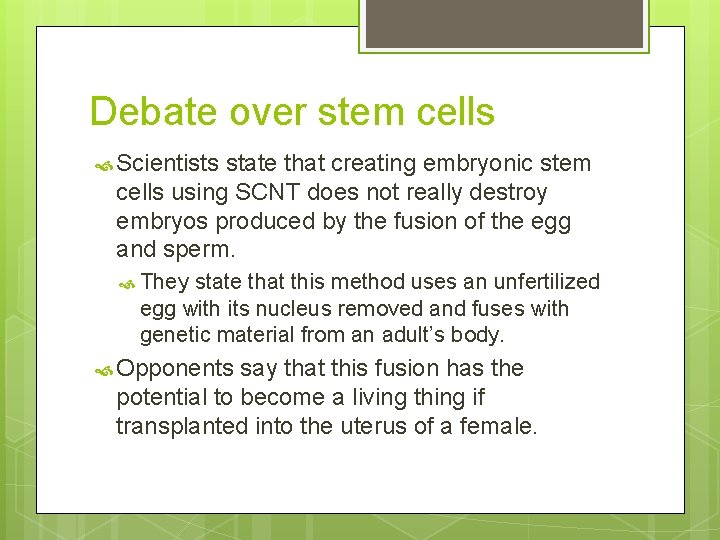 Debate over stem cells

Scientists state that creating embryonic stem cells using SCNT does not really destroy embryos produced by the fusion of the egg and sperm.

They state that this method uses an unfertilized egg with its nucleus removed and fuses with genetic material from an adult's body.

Opponents say that this fusion has the potential to become a living thing if transplanted into the uterus of a female.